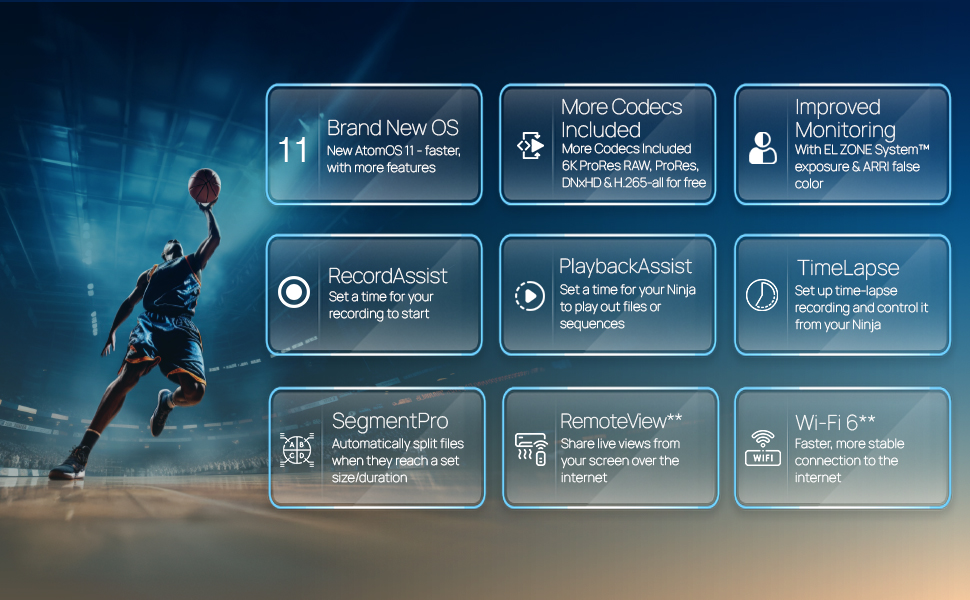 11
Brand New OS
New AtomOS 11 - faster, with more features

More Codecs Included
More Codecs Included 6K ProRes RAW, ProRes, DNxHD & H.265-all for free

Improved Monitoring
With EL ZONE System™ exposure & ARRI false color

RecordAssist
Set a time for your recording to start

PlaybackAssist
Set a time for your Ninja to play out files or sequences

TimeLapse
Set up time-lapse recording and control it from your Ninja

A B C D
SegmentPro
Automatically split files when they reach a set size/duration

RemoteView**
Share live views from your screen over the internet

WIFI
Wi-Fi 6**
Faster, more stable connection to the internet